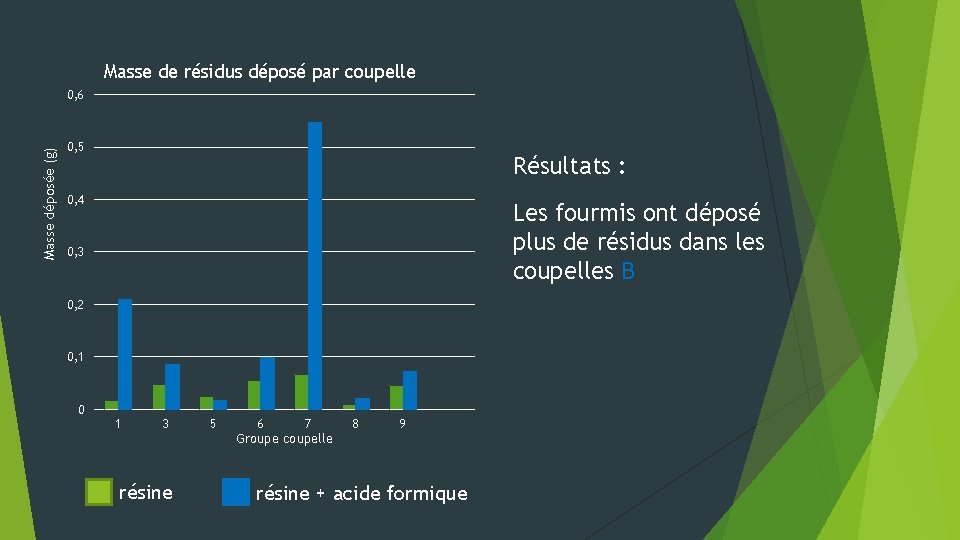 Masse de résidus déposé par coupelle

Masse déposée (g)

0,6
0,5
0,4
0,3
0,2
0,1
0

1 3 5 6 7 8 9
Groupe coupelle

résine
résine + acide formique

Résultats :

Les fourmis ont déposé plus de résidus dans les coupelles B